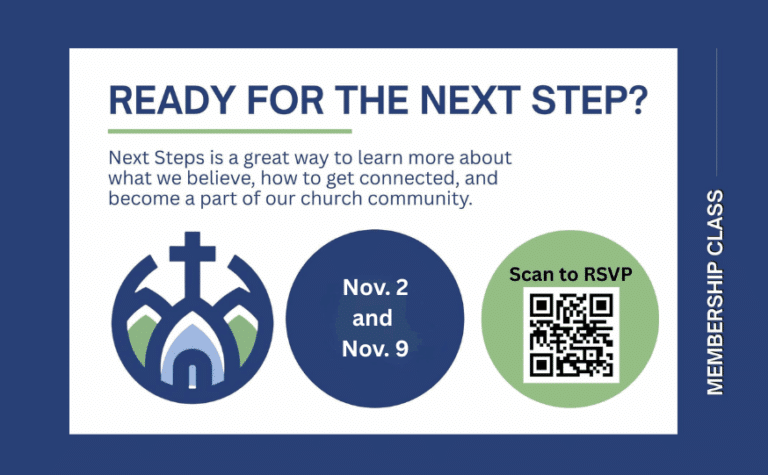 READY FOR THE NEXT STEP?

Next Steps is a great way to learn more about what we believe, how to get connected, and become a part of our church community.

Nov. 2 and Nov. 9

Scan to RSVP

MEMBERSHIP CLASS